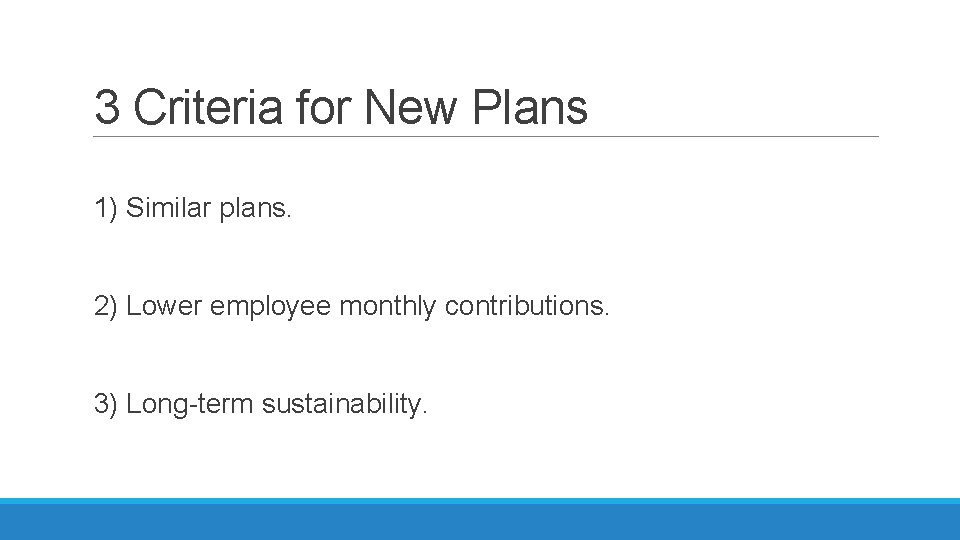 3 Criteria for New Plans

1) Similar plans.

2) Lower employee monthly contributions.

3) Long-term sustainability.